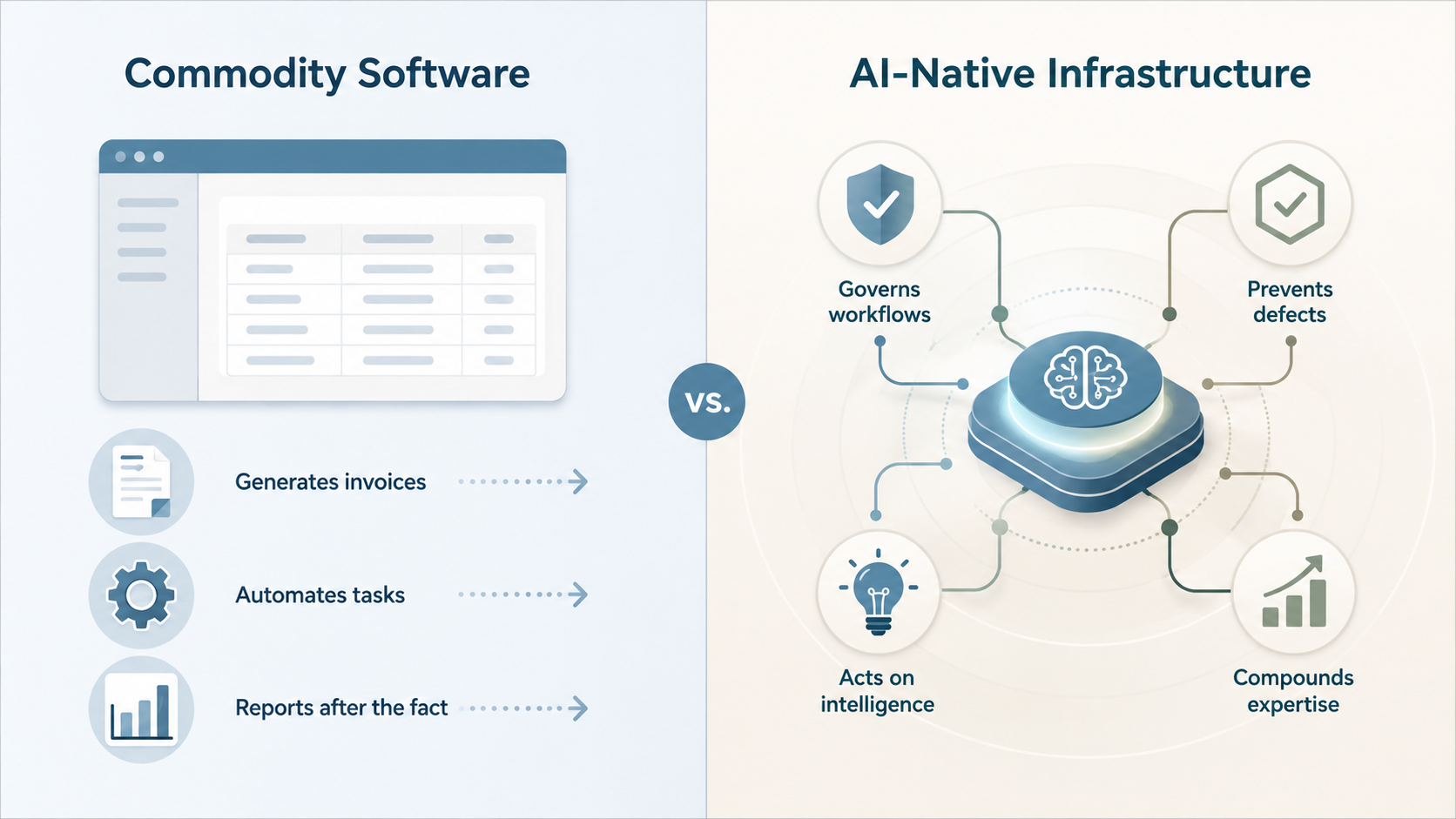 Commodity Software

Generates invoices

Automates tasks

Reports after the fact

vs.

AI-Native Infrastructure

Governs workflows

Prevents defects

Acts on intelligence

Compounds expertise